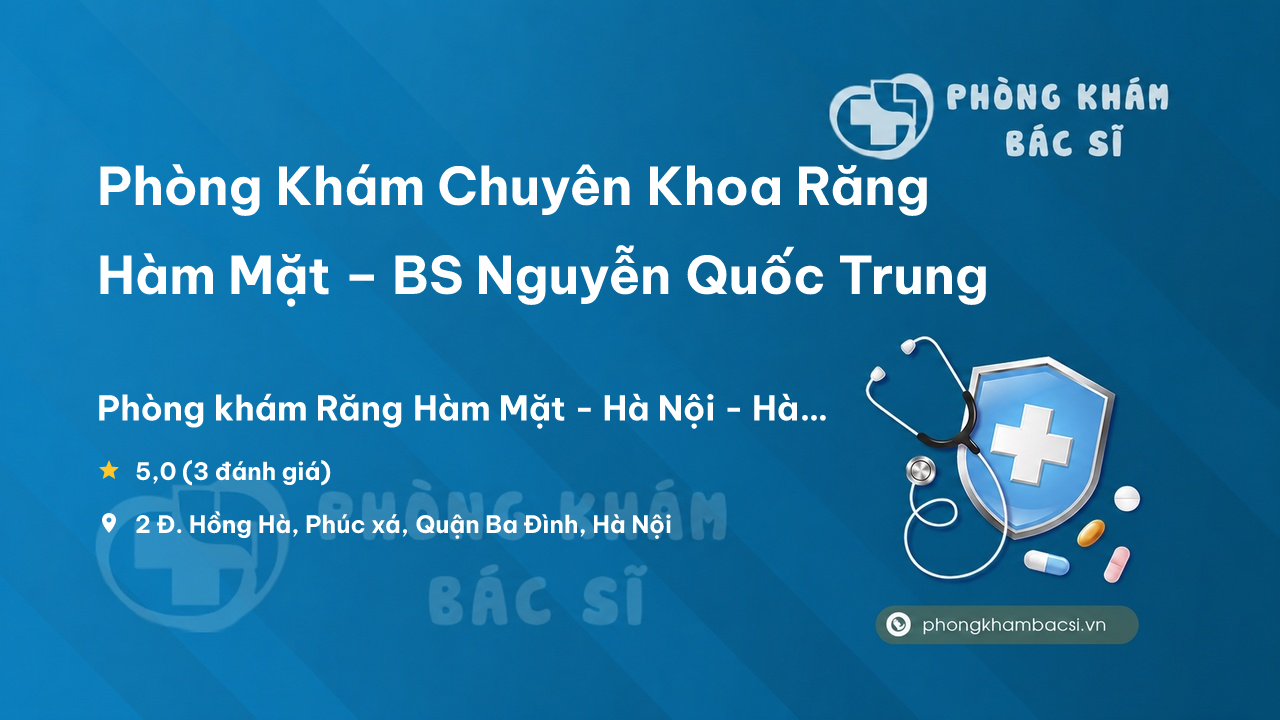 PHÒNG KHÁM BÁC SĨ

Phòng Khám Chuyên Khoa Răng Hàm Mặt – BS Nguyễn Quốc Trung

Phòng khám Răng Hàm Mặt - Hà Nội - Hà...

5,0 (3 đánh giá)

2 Đ. Hồng Hà, Phúc xá, Quận Ba Đình, Hà Nội

PHÒNG KHÁM BÁC SĨ

phongkhambacsi.vn